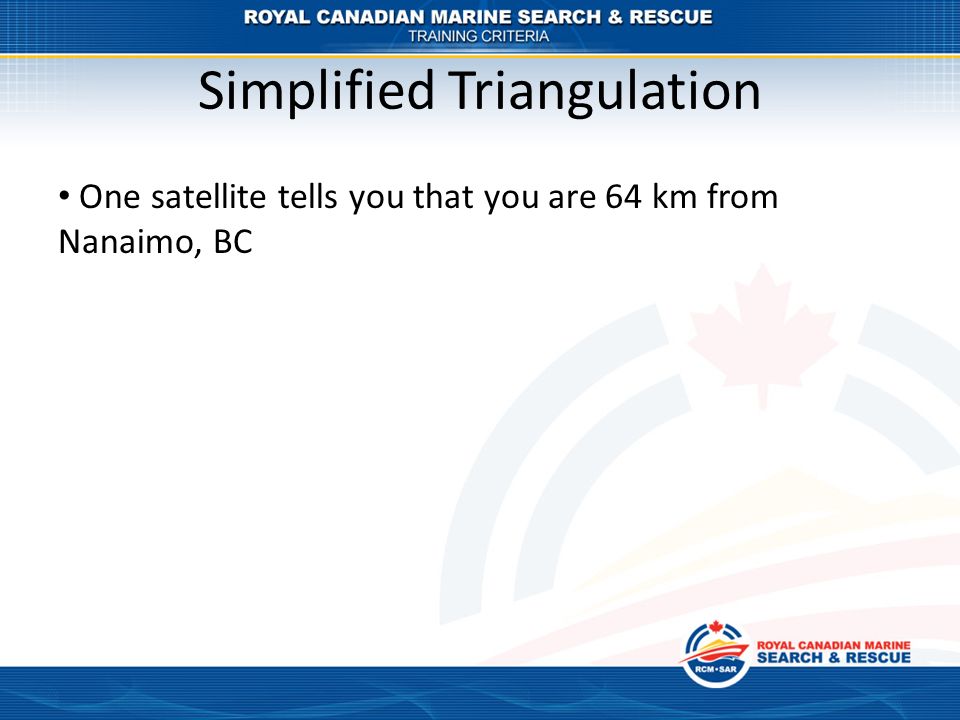 ROYAL CANADIAN MARINE SEARCH & RESCUE
TRAINING CRITERIA

Simplified Triangulation

• One satellite tells you that you are 64 km from Nanaimo, BC

RCM•SAR
ROYAL CANADIAN MARINE
SEARCH & RESCUE